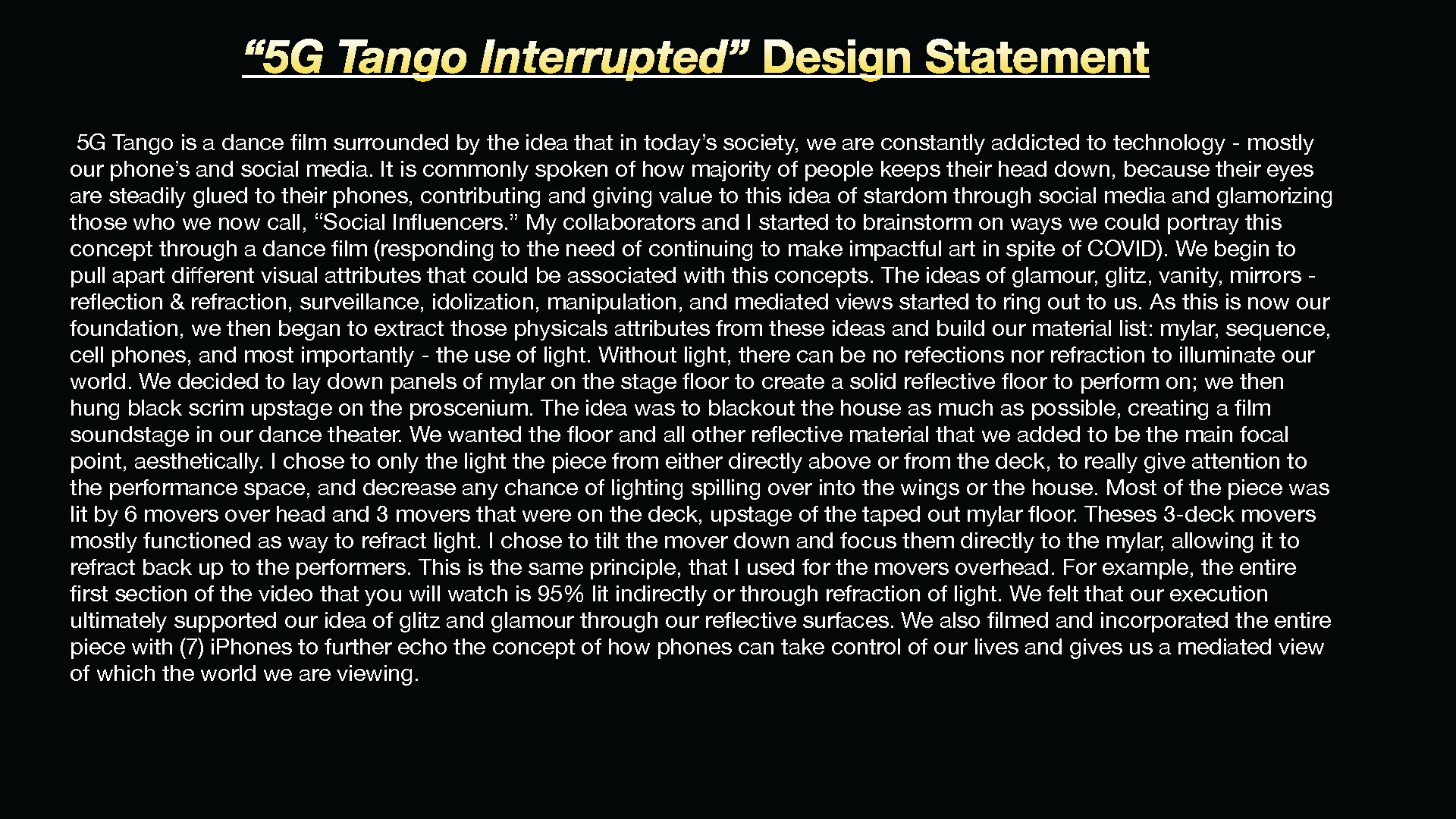 “5G Tango Interrupted” Design Statement

5G Tango is a dance film surrounded by the idea that in today’s society, we are constantly addicted to technology - mostly our phone’s and social media. It is commonly spoken of how majority of people keeps their head down, because their eyes are steadily glued to their phones, contributing and giving value to this idea of stardom through social media and glamorizing those who we now call, “Social Influencers.” My collaborators and I started to brainstorm on ways we could portray this concept through a dance film (responding to the need of continuing to make impactful art in spite of COVID). We begin to pull apart different visual attributes that could be associated with this concepts. The ideas of glamour, glitz, vanity, mirrors - reflection & refraction, surveillance, idolization, manipulation, and mediated views started to ring out to us. As this is now our foundation, we then began to extract those physicals attributes from these ideas and build our material list: mylar, sequence, cell phones, and most importantly - the use of light. Without light, there can be no refections nor refraction to illuminate our world. We decided to lay down panels of mylar on the stage floor to create a solid reflective floor to perform on; we then hung black scrim upstage on the proscenium. The idea was to blackout the house as much as possible, creating a film soundstage in our dance theater. We wanted the floor and all other reflective material that we added to be the main focal point, aesthetically. I chose to only the light the piece from either directly above or from the deck, to really give attention to the performance space, and decrease any chance of lighting spilling over into the wings or the house. Most of the piece was lit by 6 movers over head and 3 movers that were on the deck, upstage of the taped out mylar floor. Theses 3-deck movers mostly functioned as way to refract light. I chose to tilt the mover down and focus them directly to the mylar, allowing it to refract back up to the performers. This is the same principle, that I used for the movers overhead. For example, the entire first section of the video that you will watch is 95% lit indirectly or through refraction of light. We felt that our execution ultimately supported our idea of glitz and glamour through our reflective surfaces. We also filmed and incorporated the entire piece with (7) iPhones to further echo the concept of how phones can take control of our lives and gives us a mediated view of which the world we are viewing.